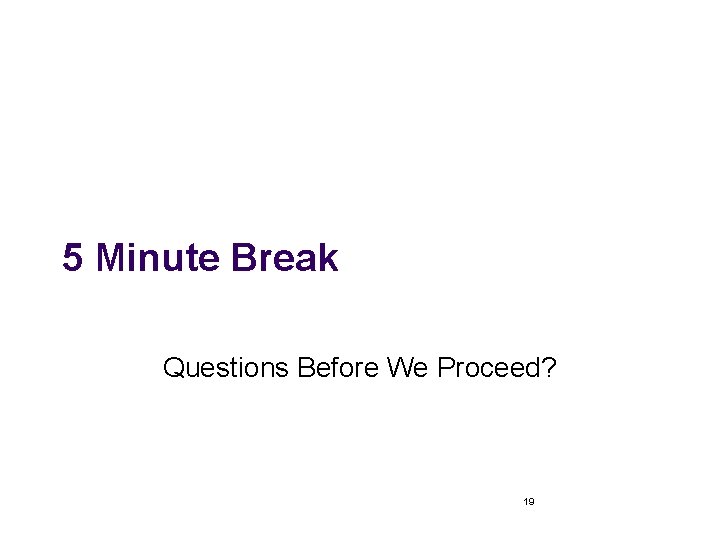 5 Minute Break

Questions Before We Proceed?

19